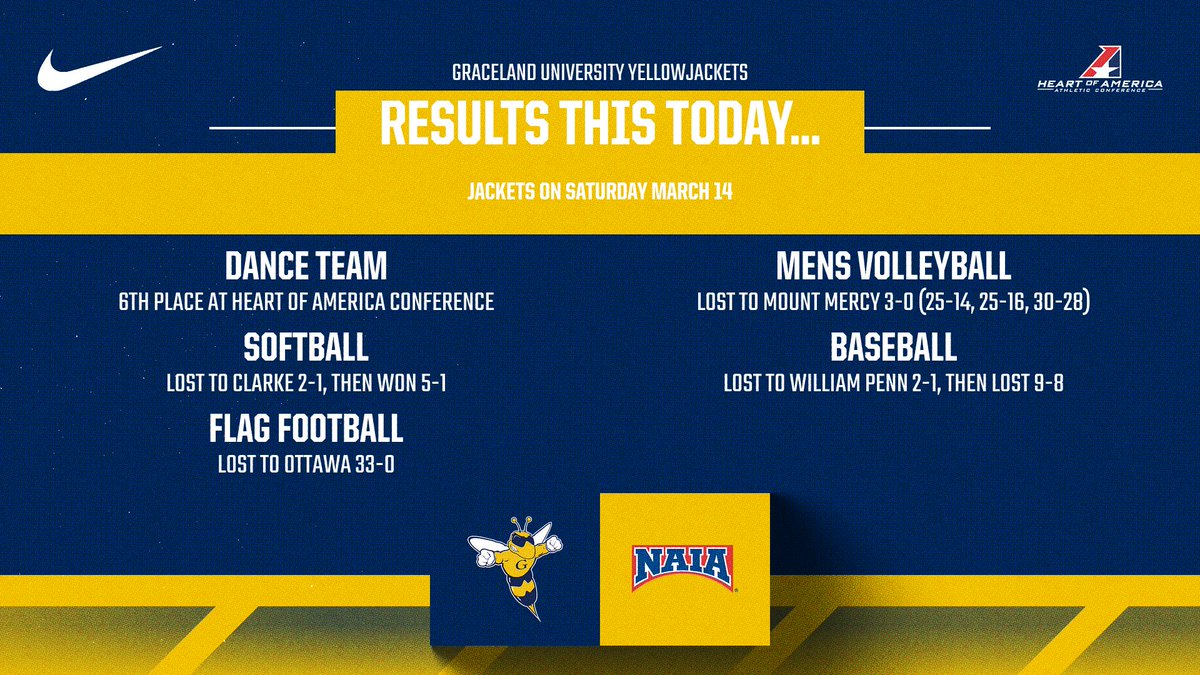 GRACELAND UNIVERSITY YELLOWJACKETS

HEART OF AMERICA ATHLETIC CONFERENCE

RESULTS THIS TODAY...

JACKETS ON SATURDAY MARCH 14

DANCE TEAM
6TH PLACE AT HEART OF AMERICA CONFERENCE

SOFTBALL
LOST TO CLARKE 2-1, THEN WON 5-1

FLAG FOOTBALL
LOST TO OTTAWA 33-0

MENS VOLLEYBALL
LOST TO MOUNT MERCY 3-0 (25-14, 25-16, 30-28)

BASEBALL
LOST TO WILLIAM PENN 2-1, THEN LOST 9-8

G

NAIA